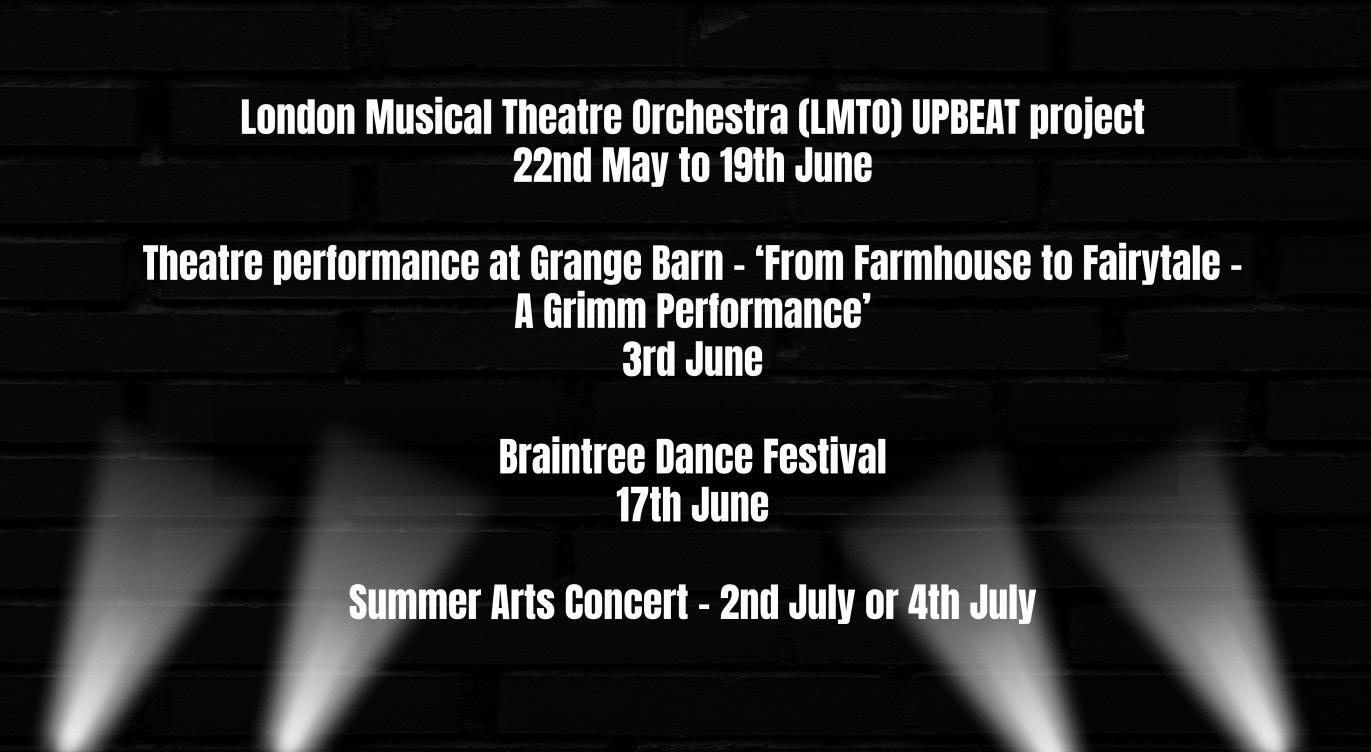 London Musical Theatre Orchestra (LMTO) UPBEAT project
22nd May to 19th June

Theatre performance at Grange Barn - ‘From Farmhouse to Fairytale - A Grimm Performance’
3rd June

Braintree Dance Festival
17th June

Summer Arts Concert - 2nd July or 4th July